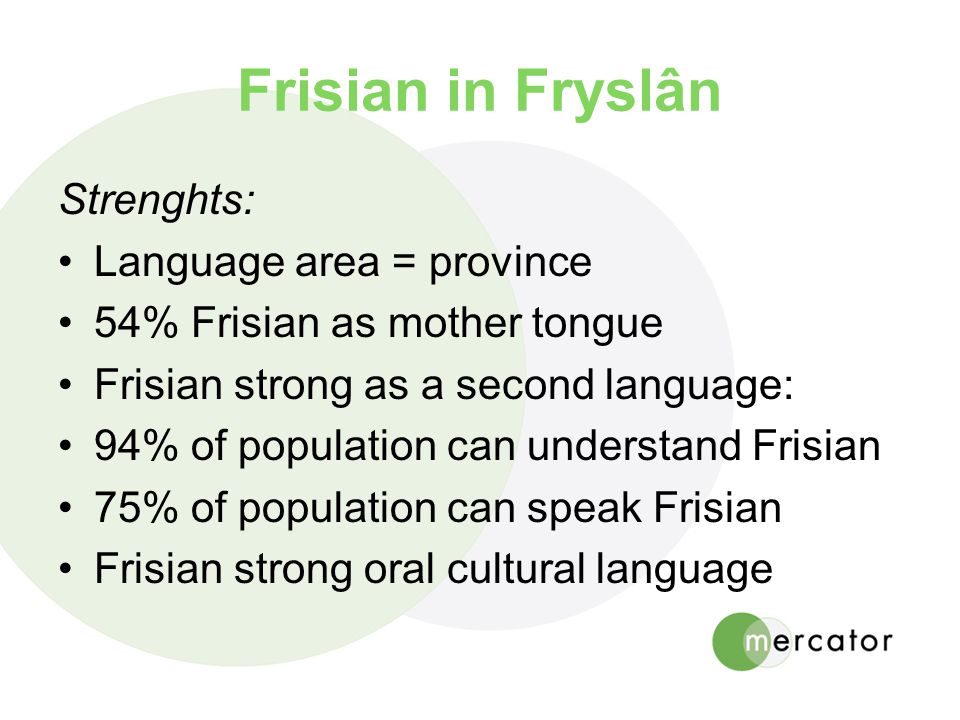 Frisian in Fryslân

Strenghts:

• Language area = province
• 54% Frisian as mother tongue
• Frisian strong as a second language:
• 94% of population can understand Frisian
• 75% of population can speak Frisian
• Frisian strong oral cultural language

mercator